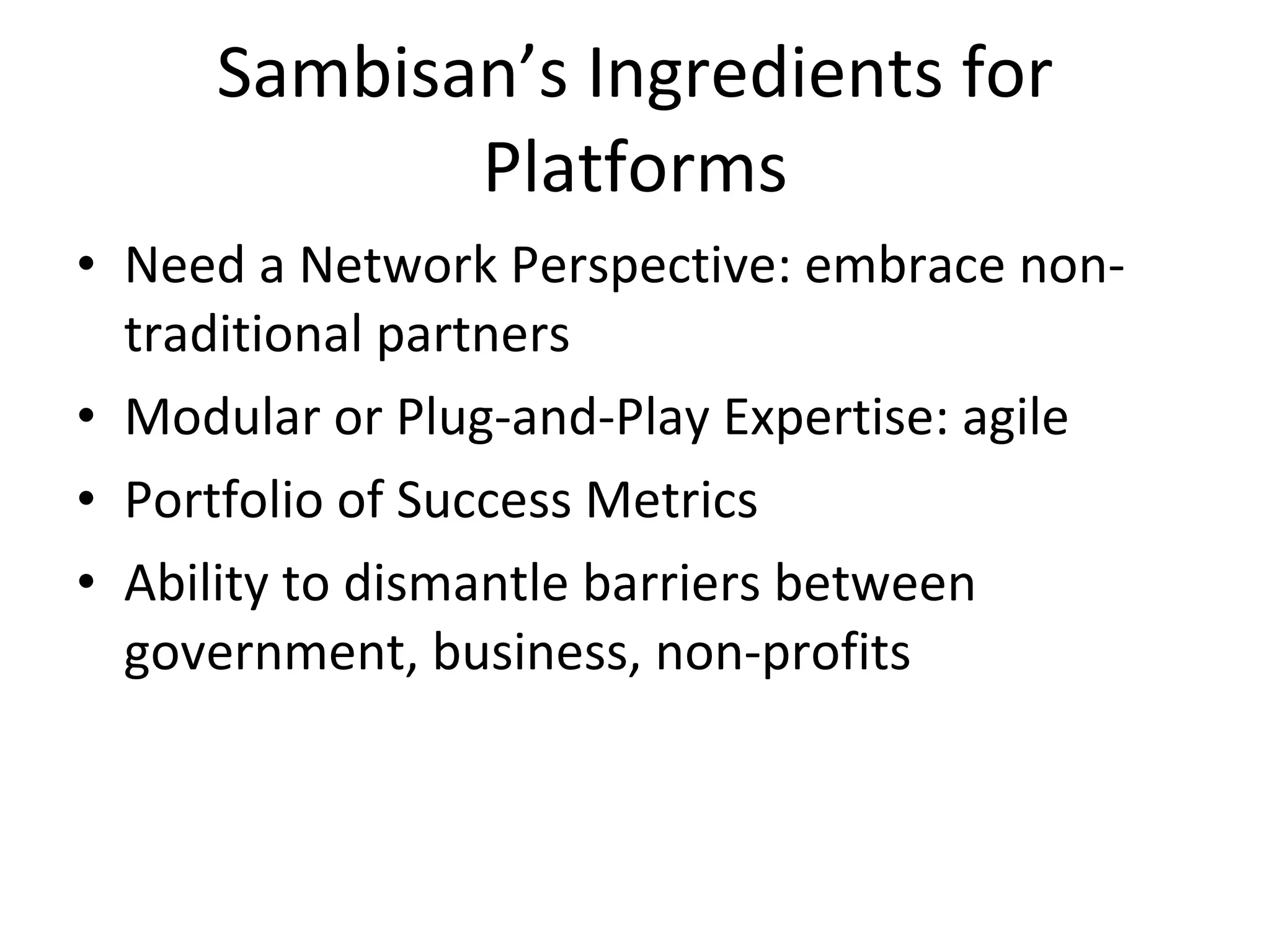 Sambisan’s Ingredients for Platforms

• Need a Network Perspective: embrace non-traditional partners
• Modular or Plug-and-Play Expertise: agile
• Portfolio of Success Metrics
• Ability to dismantle barriers between government, business, non-profits